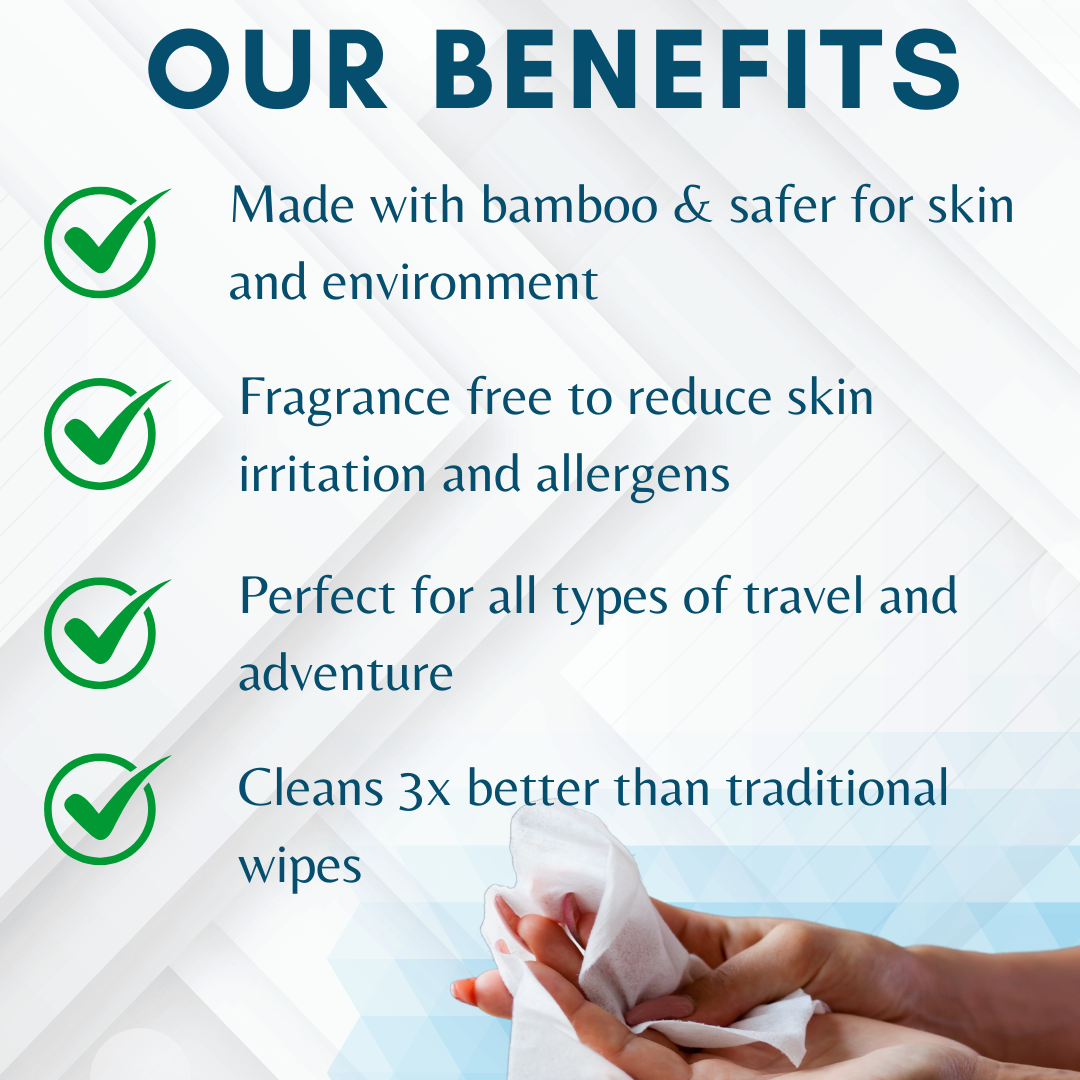 OUR BENEFITS

Made with bamboo & safer for skin and environment

Fragrance free to reduce skin irritation and allergens

Perfect for all types of travel and adventure

Cleans 3x better than traditional wipes